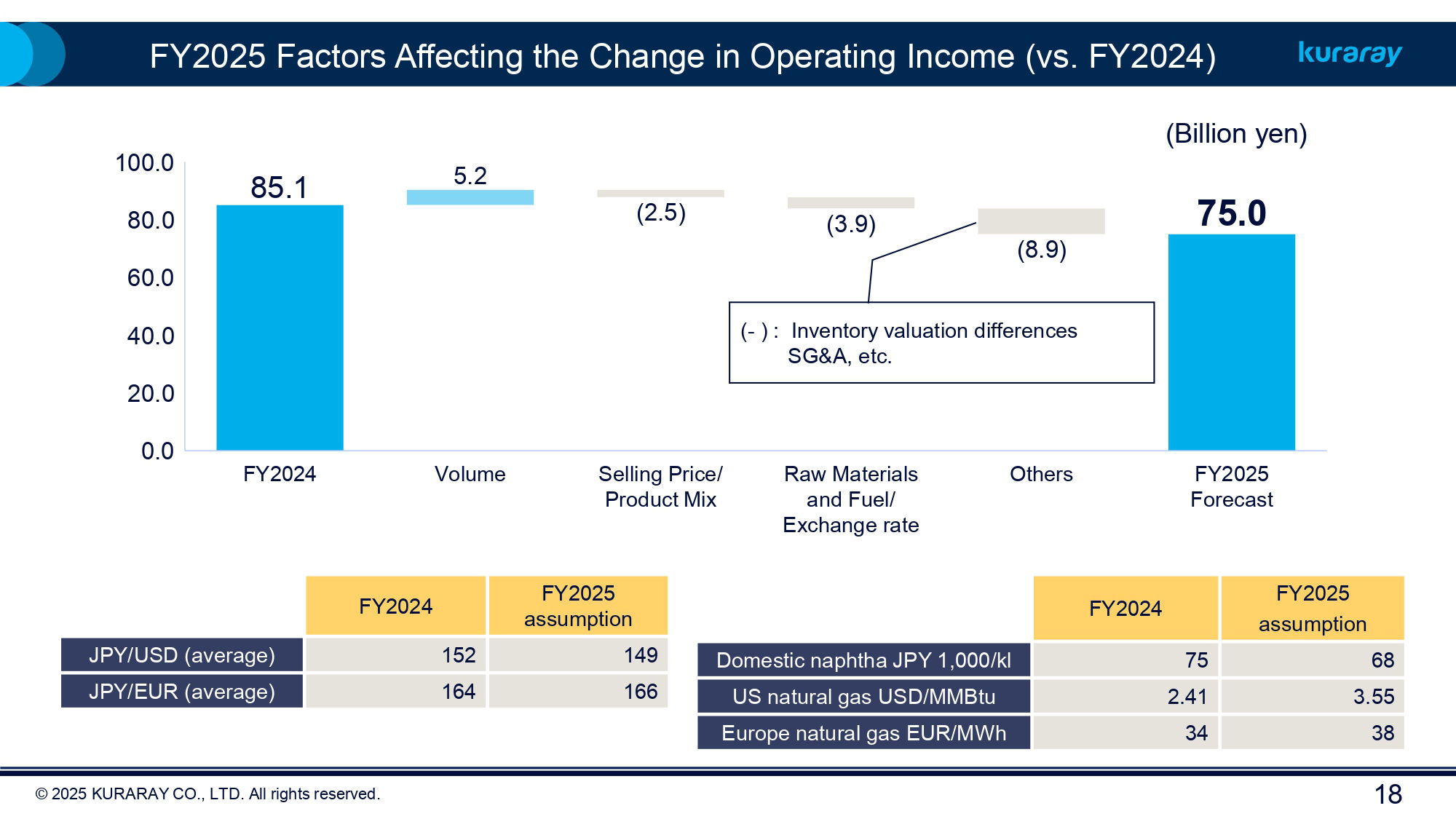 FY2025 Factors Affecting the Change in Operating Income (vs. FY2024)

kuraray

(Billion yen)

100.0
80.0
60.0
40.0
20.0
0.0

85.1
5.2
(2.5)
(3.9)
(8.9)
75.0

(- ) : Inventory valuation differences
SG&A, etc.

FY2024
Volume
Selling Price/ Product Mix
Raw Materials and Fuel/ Exchange rate
Others
FY2025 Forecast

| | FY2024 | FY2025 assumption |
|---|---|---|
| JPY/USD (average) | 152 | 149 |
| JPY/EUR (average) | 164 | 166 |

| | FY2024 | FY2025 assumption |
|---|---|---|
| Domestic naphtha JPY 1,000/kl | 75 | 68 |
| US natural gas USD/MMBtu | 2.41 | 3.55 |
| Europe natural gas EUR/MWh | 34 | 38 |

© 2025 KURARAY CO., LTD. All rights reserved.

18